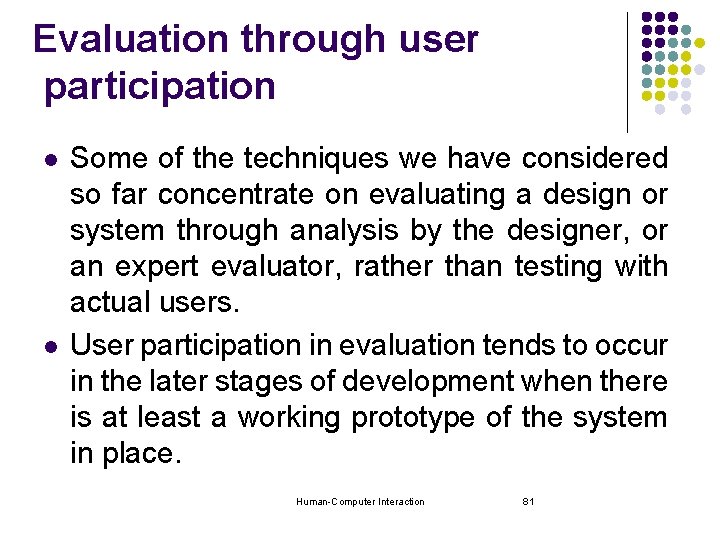 Evaluation through user participation

- Some of the techniques we have considered so far concentrate on evaluating a design or system through analysis by the designer, or an expert evaluator, rather than testing with actual users.
- User participation in evaluation tends to occur in the later stages of development when there is at least a working prototype of the system in place.

Human-Computer Interaction 81